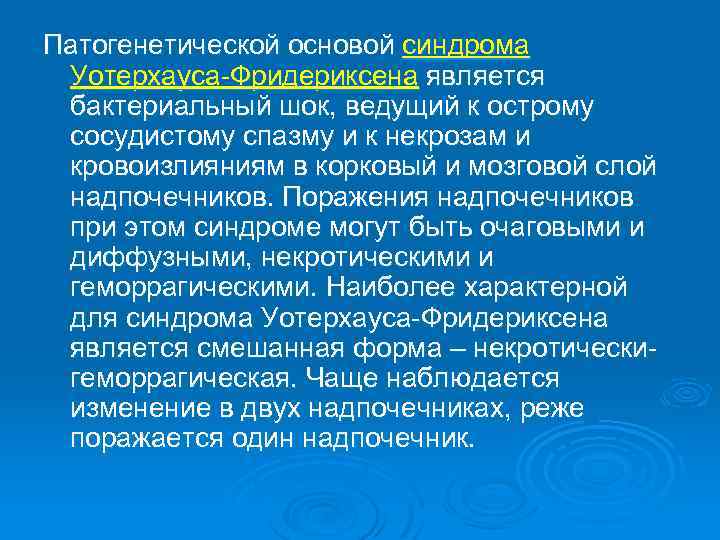 Патогенетической основой синдрома Уотерхауса-Фридериксена является бактериальный шок, ведущий к острому сосудистому спазму и к некрозам и кровоизлияниям в корковый и мозговой слой надпочечников. Поражения надпочечников при этом синдроме могут быть очаговыми и диффузными, некротическими и геморрагическими. Наиболее характерной для синдрома Уотерхауса-Фридериксена является смешанная форма – некротически-геморрагическая. Чаще наблюдается изменение в двух надпочечниках, реже поражается один надпочечник.